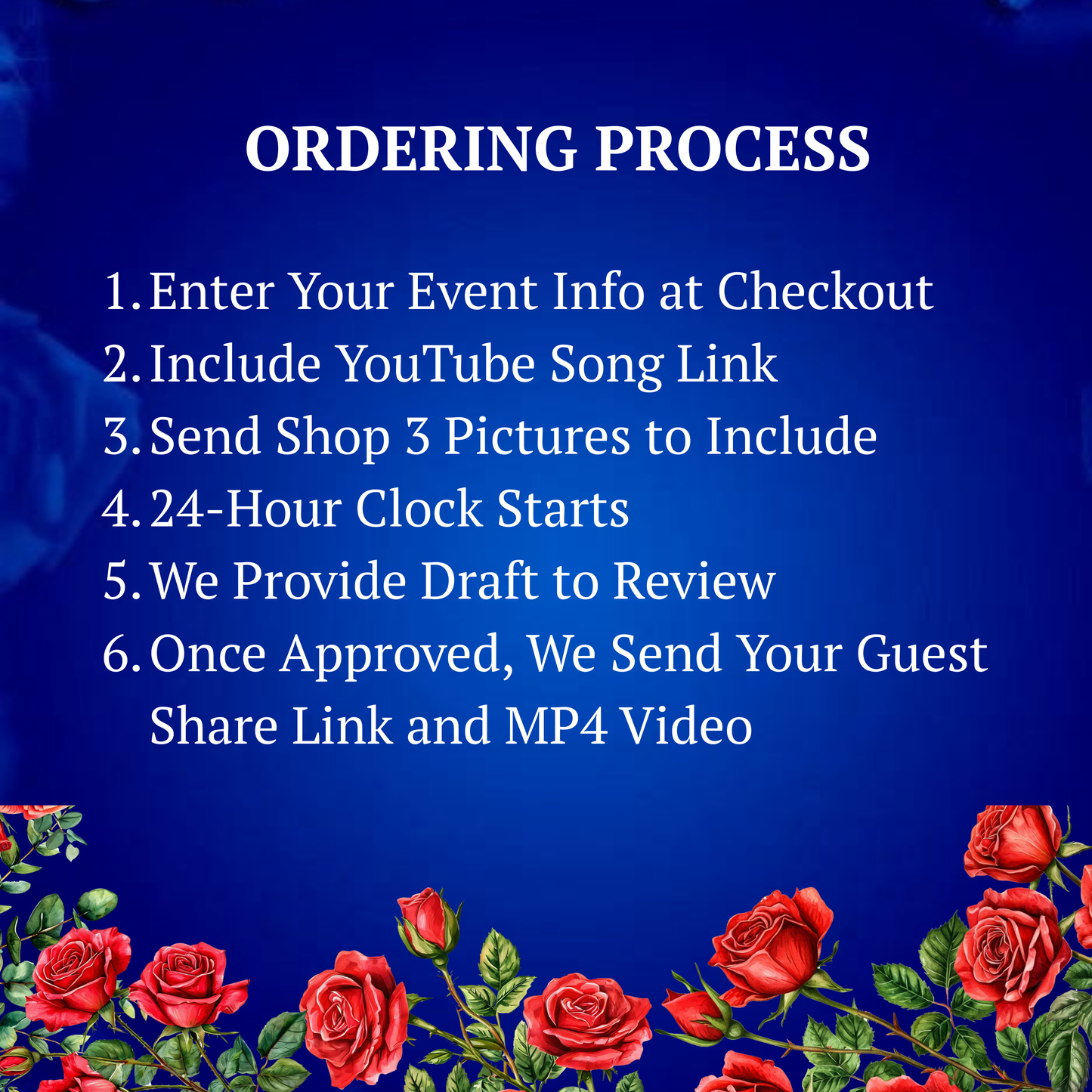 ORDERING PROCESS

1. Enter Your Event Info at Checkout
2. Include YouTube Song Link
3. Send Shop 3 Pictures to Include
4. 24-Hour Clock Starts
5. We Provide Draft to Review
6. Once Approved, We Send Your Guest Share Link and MP4 Video